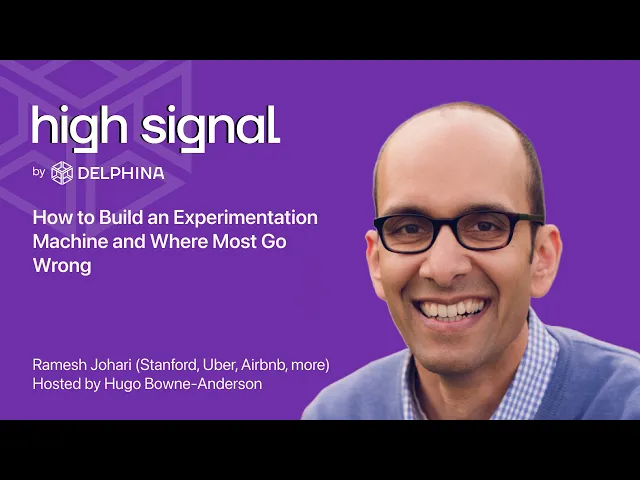 high signal

by DELPHINA

How to Build an Experimentation Machine and Where Most Go Wrong

Ramesh Johari (Stanford, Uber, Airbnb, more)
Hosted by Hugo Bowne-Anderson